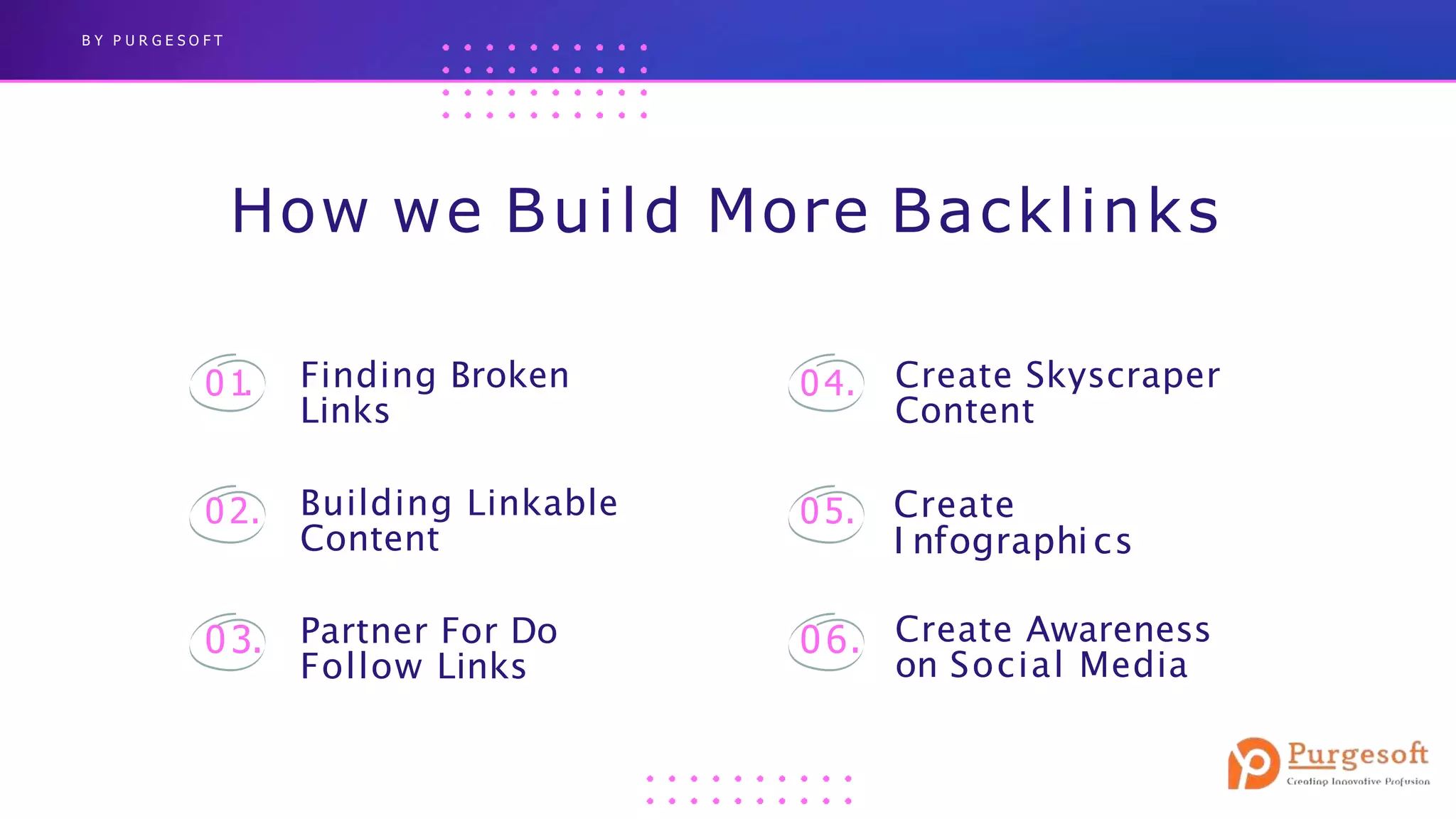 BY PURGESOFT

How we Build More Backlinks

01. Finding Broken Links

02. Building Linkable Content

03. Partner For Do Follow Links

04. Create Skyscraper Content

05. Create Infographics

06. Create Awareness on Social Media

Purgesoft
Creating Innovative Profusion